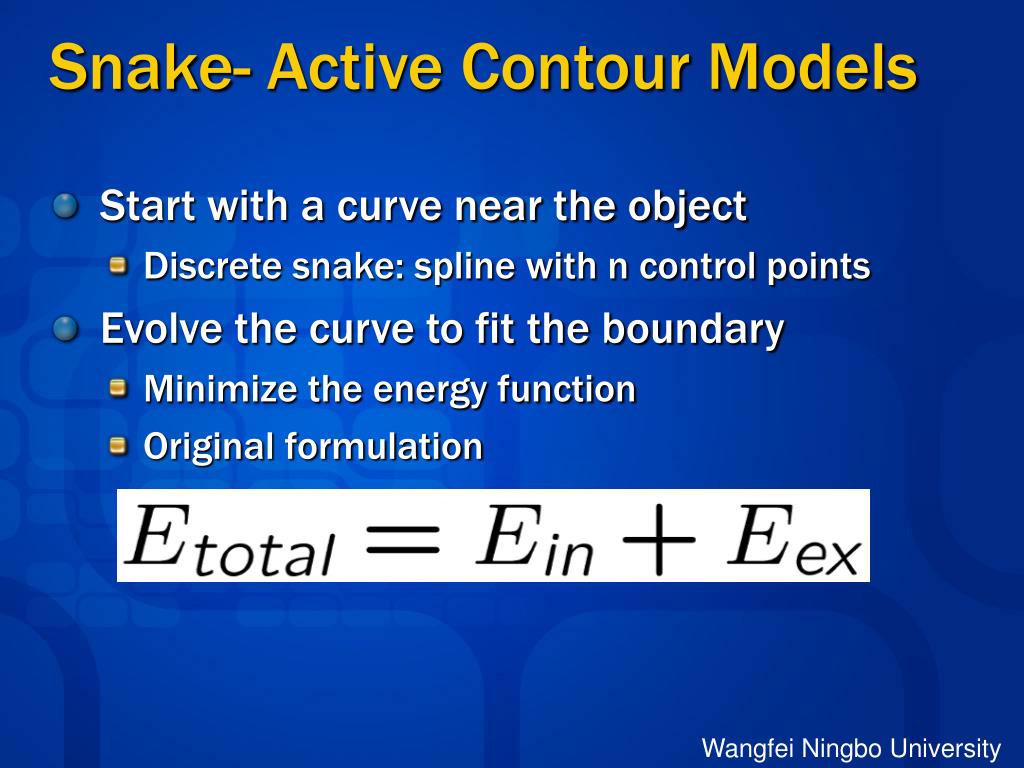 Snake- Active Contour Models

Start with a curve near the object

Discrete snake: spline with n control points

Evolve the curve to fit the boundary

Minimize the energy function

Original formulation

$E_{total} = E_{in} + E_{ex}$

Wangfei Ningbo University